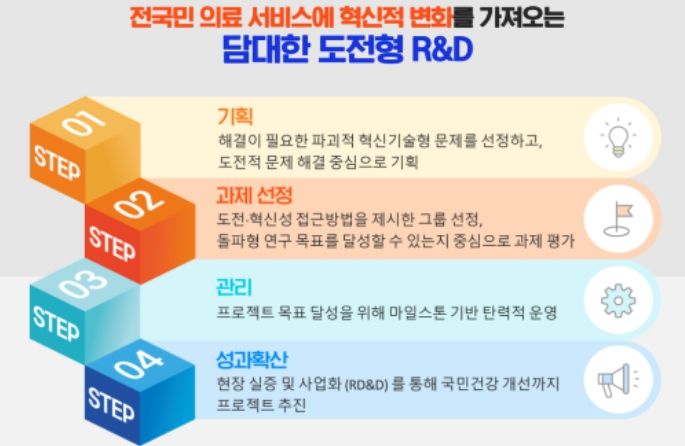 전국민 의료 서비스에 혁신적 변화를 가져오는
담대한 도전형 R&D

01 STEP
기획
해결이 필요한 파괴적 혁신기술형 문제를 선정하고, 도전적 문제 해결 중심으로 기획

02 STEP
과제 선정
도전·혁신성 접근방법을 제시한 그룹 선정, 돌파형 연구 목표를 달성할 수 있는지 중심으로 과제 평가

03 STEP
관리
프로젝트 목표 달성을 위해 마일스톤 기반 탄력적 운영

04 STEP
성과확산
현장 실증 및 사업화 (RD&D) 를 통해 국민건강 개선까지 프로젝트 추진